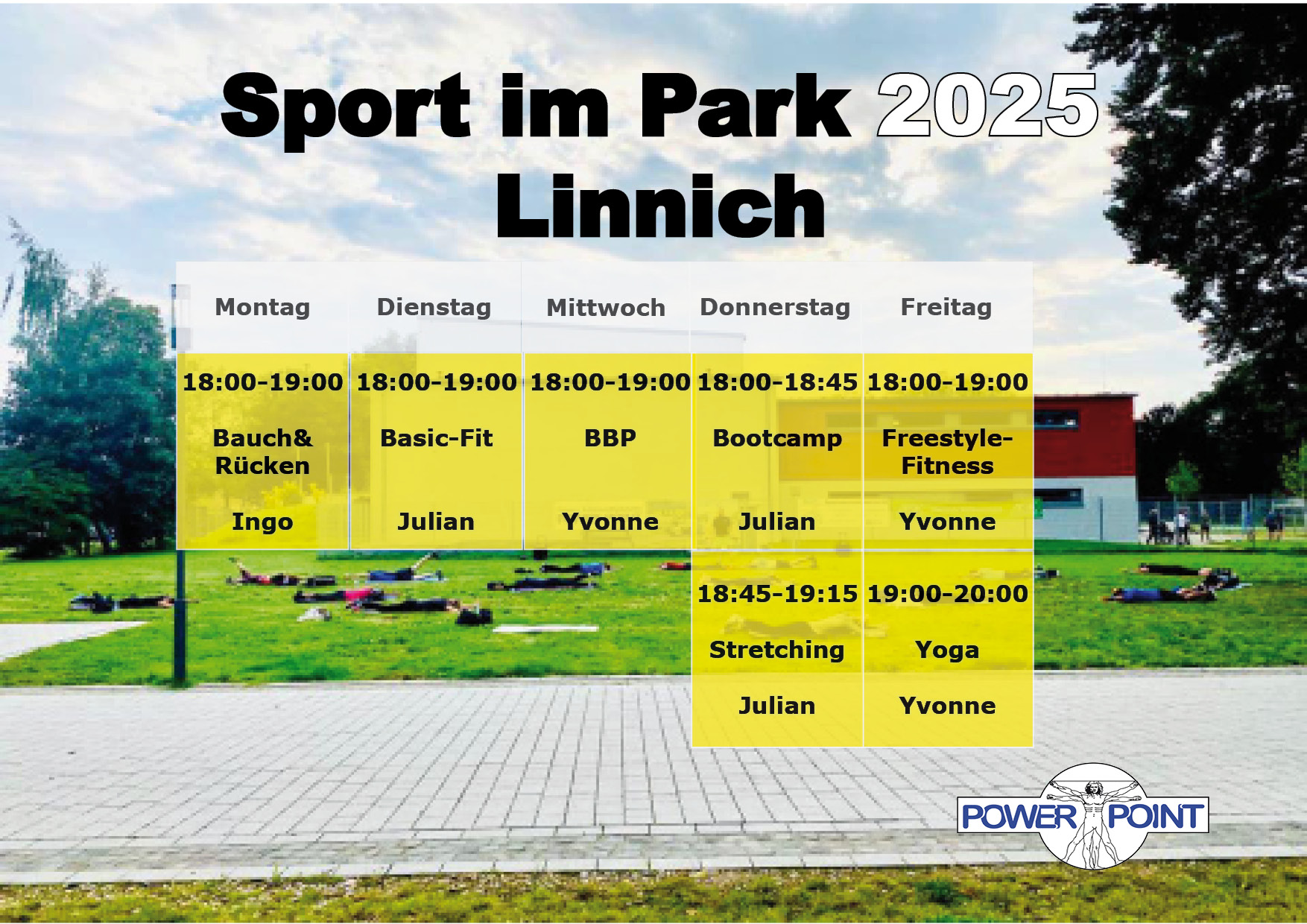 Sport im Park 2025
Linnich

| Montag | Dienstag | Mittwoch | Donnerstag | Freitag |
|---|---|---|---|---|
| 18:00-19:00 Bauch& Rücken Ingo | 18:00-19:00 Basic-Fit Julian | 18:00-19:00 BBP Yvonne | 18:00-18:45 Bootcamp Julian | 18:00-19:00 Freestyle-Fitness Yvonne |
| | | | 18:45-19:15 Stretching Julian | 19:00-20:00 Yoga Yvonne |

POWER POINT